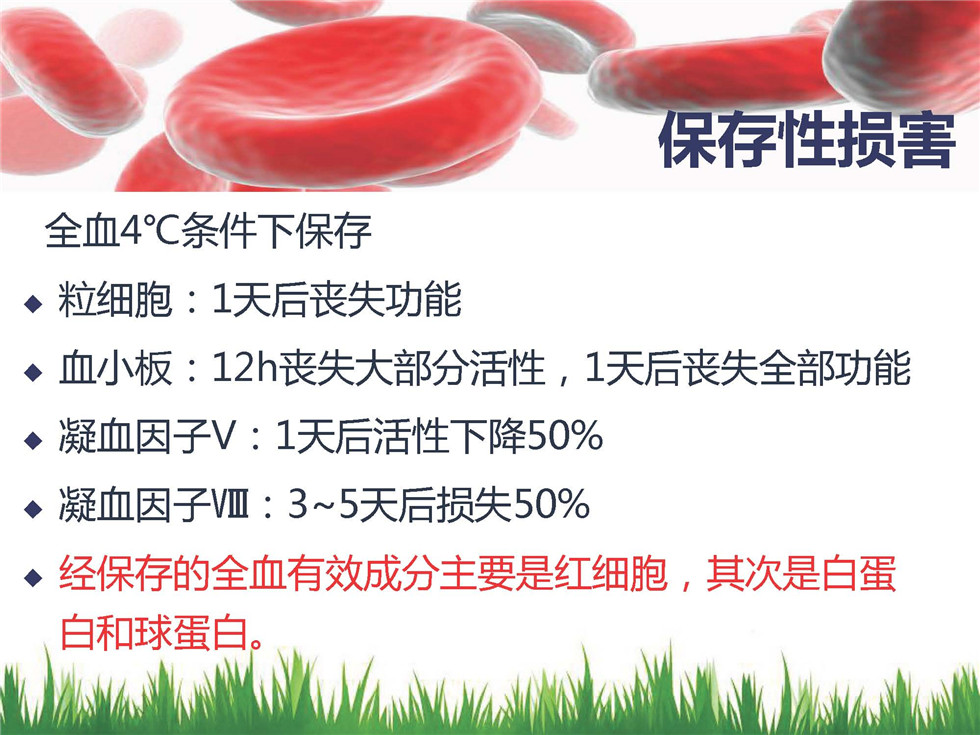 保存性损害

全血4℃条件下保存

◆ 粒细胞：1天后丧失功能

◆ 血小板：12h丧失大部分活性，1天后丧失全部功能

◆ 凝血因子V：1天后活性下降50%

◆ 凝血因子Ⅷ：3~5天后损失50%

◆ 经保存的全血有效成分主要是红细胞，其次是白蛋白和球蛋白。